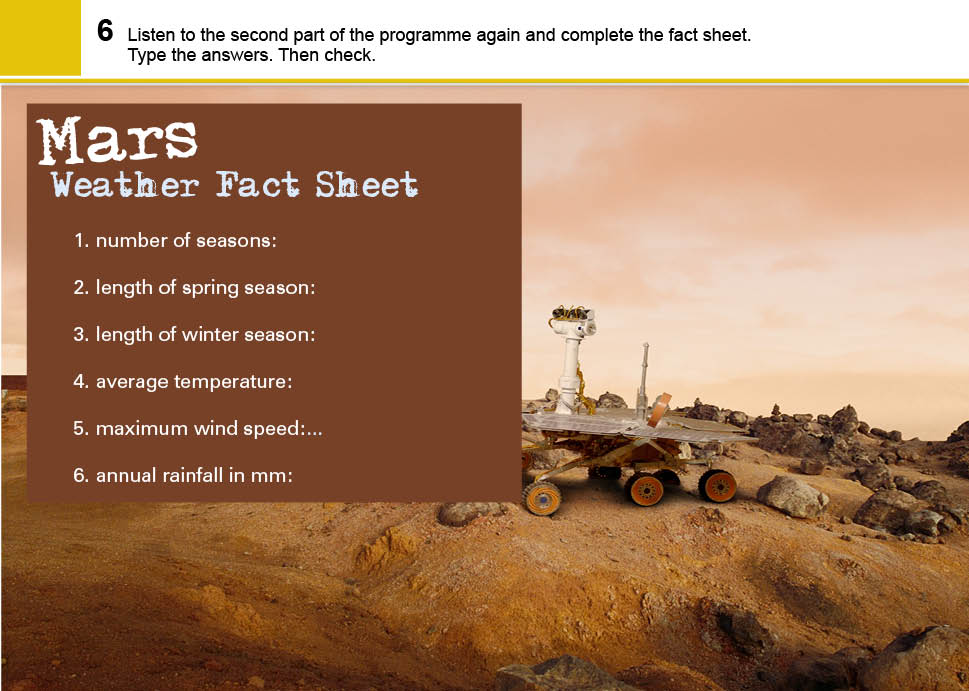 6 Listen to the second part of the programme again and complete the fact sheet. Type the answers. Then check.

Mars
Weather Fact Sheet

1. number of seasons:

2. length of spring season:

3. length of winter season:

4. average temperature:

5. maximum wind speed:...

6. annual rainfall in mm: